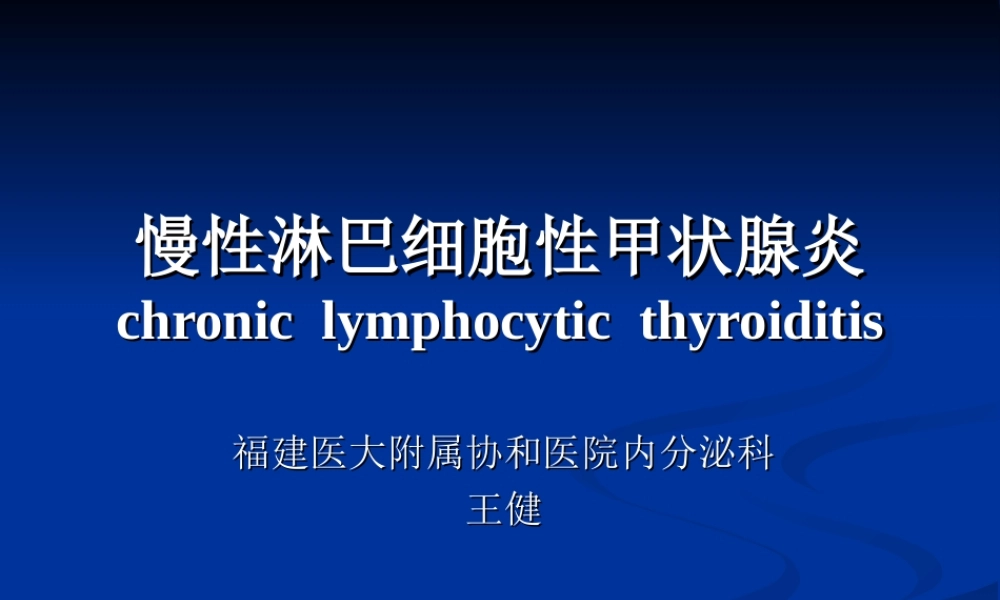 慢性淋巴细胞性甲状腺炎
chronic lymphocytic thyroiditis

福建医大附属协和医院内分泌科
王健